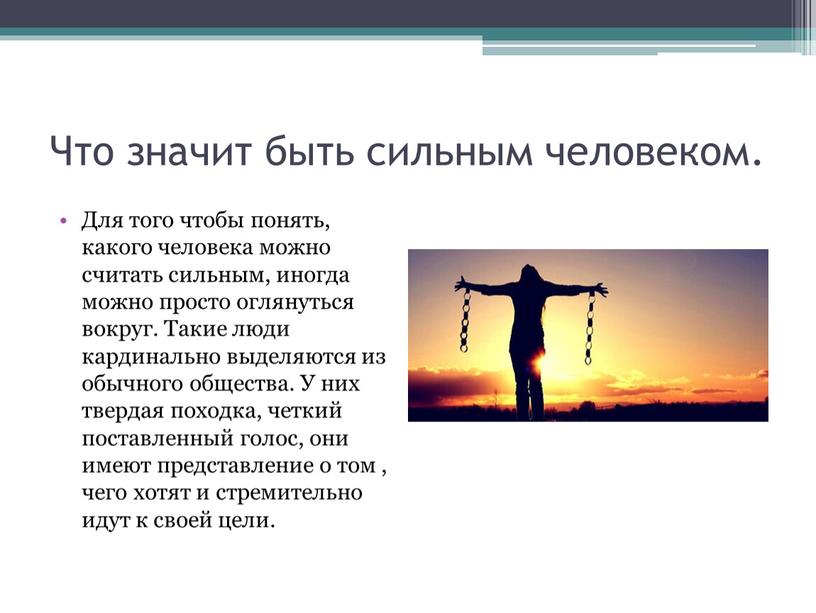 Что значит быть сильным человеком.

• Для того чтобы понять, какого человека можно считать сильным, иногда можно просто оглянуться вокруг. Такие люди кардинально выделяются из обычного общества. У них твердая походка, четкий поставленный голос, они имеют представление о том , чего хотят и стремительно идут к своей цели.